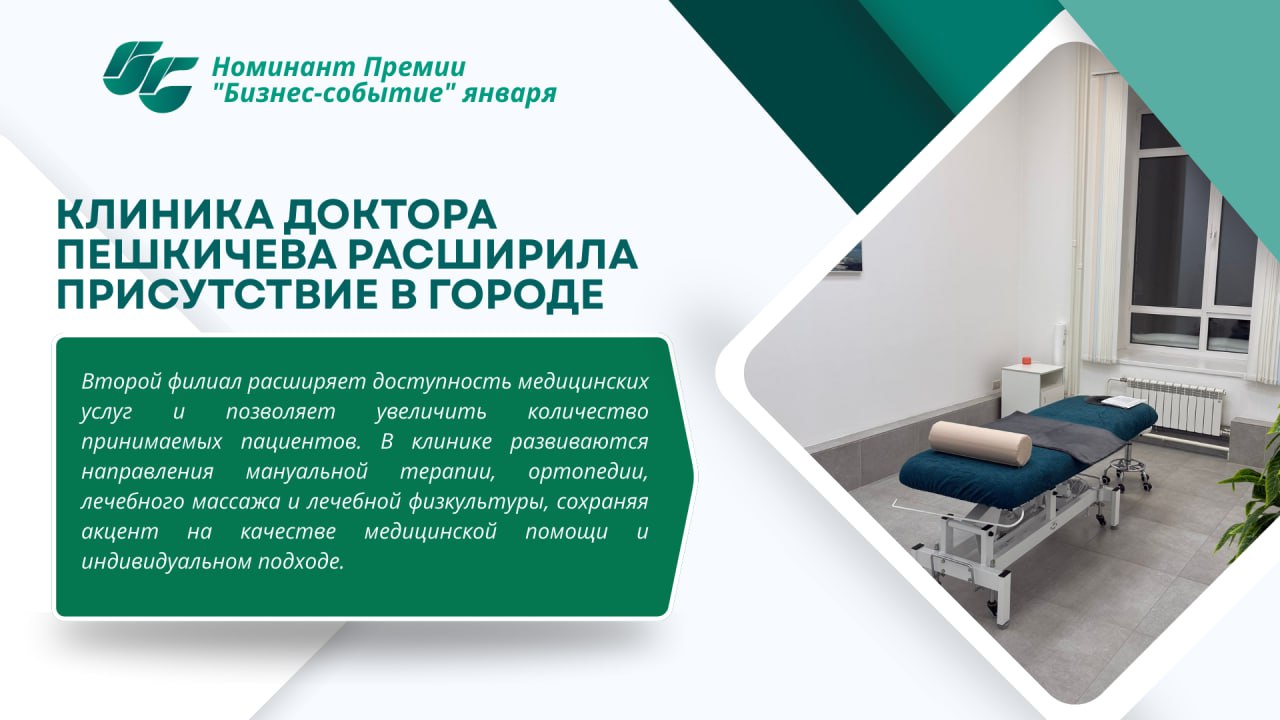 Номинант Премии
"Бизнес-событие" января

КЛИНИКА ДОКТОРА ПЕШКИЧЕВА РАСШИРИЛА ПРИСУТСТВИЕ В ГОРОДЕ

Второй филиал расширяет доступность медицинских услуг и позволяет увеличить количество принимаемых пациентов. В клинике развиваются направления мануальной терапии, ортопедии, лечебного массажа и лечебной физкультуры, сохраняя акцент на качестве медицинской помощи и индивидуальном подходе.